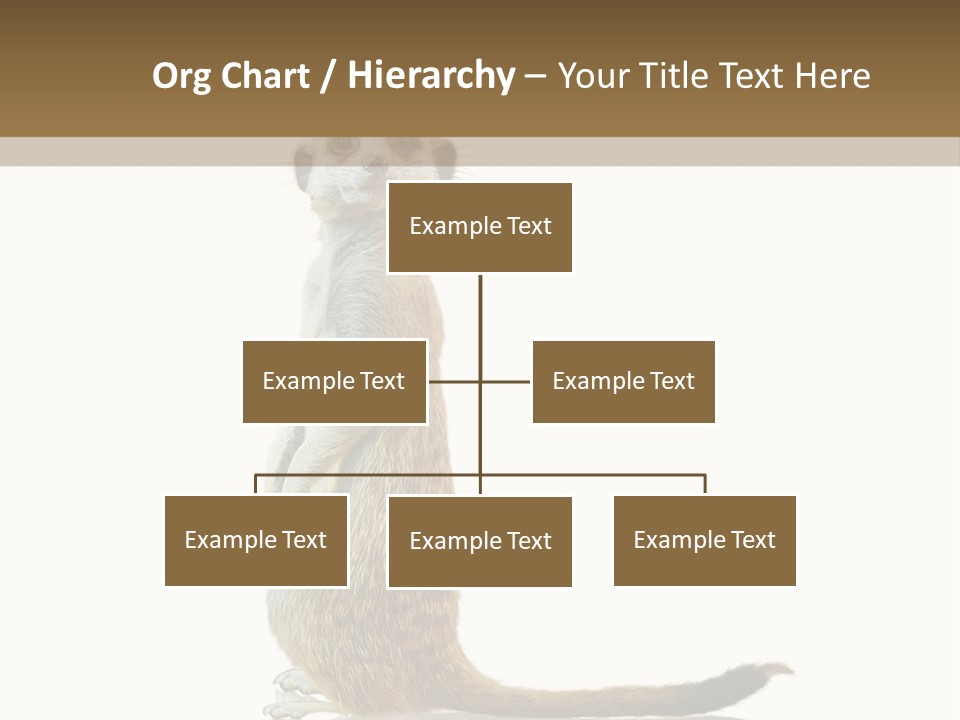 Org Chart / Hierarchy – Your Title Text Here

Example Text

Example Text

Example Text

Example Text

Example Text

Example Text